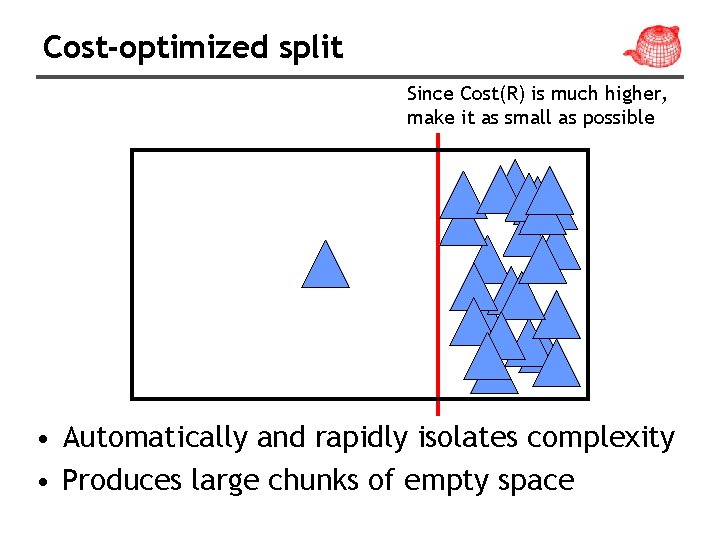 Cost-optimized split

Since Cost(R) is much higher, make it as small as possible

• Automatically and rapidly isolates complexity
• Produces large chunks of empty space